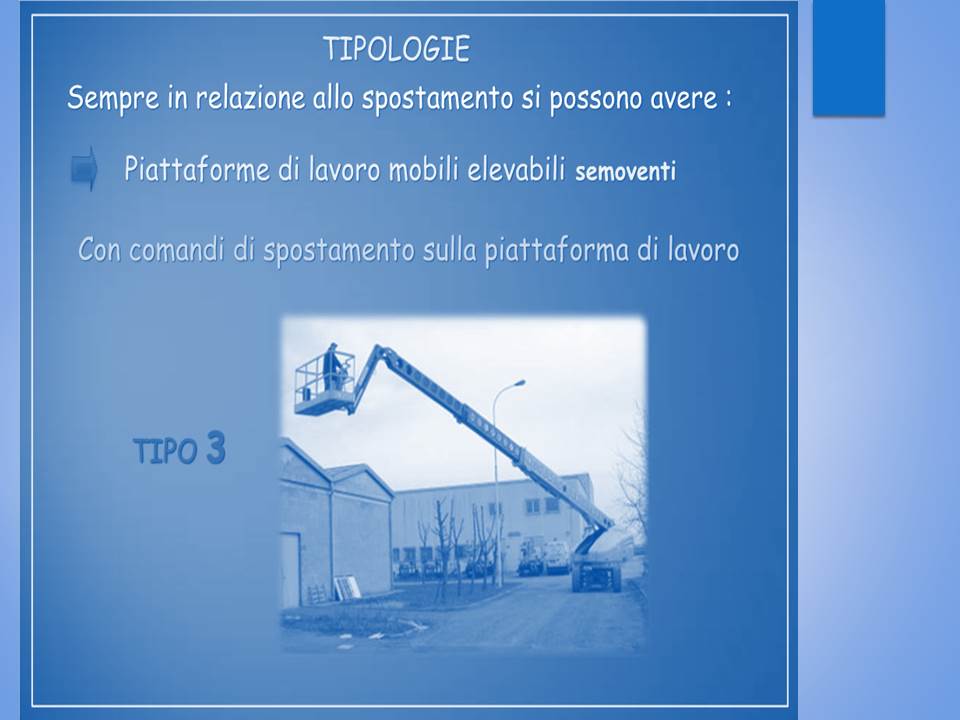 TIPOLOGIE

Sempre in relazione allo spostamento si possono avere :

Piattaforme di lavoro mobili elevabili semoventi

Con comandi di spostamento sulla piattaforma di lavoro

TIPO 3